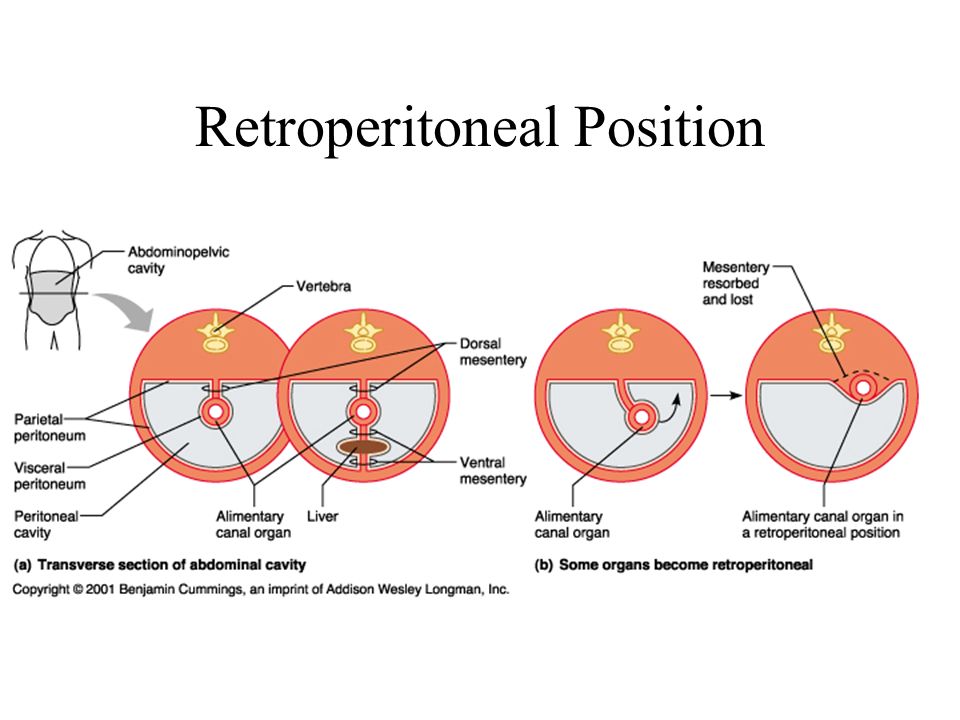 Retroperitoneal Position

Abdominopelvic cavity

Vertebra

Dorsal mesentery

Parietal peritoneum

Visceral peritoneum

Peritoneal cavity

Alimentary canal organ

Liver

Ventral mesentery

(a) Transverse section of abdominal cavity

Mesentery resorbed and lost

Alimentary canal organ

Alimentary canal organ in a retroperitoneal position

(b) Some organs become retroperitoneal

Copyright © 2001 Benjamin Cummings, an imprint of Addison Wesley Longman, Inc.